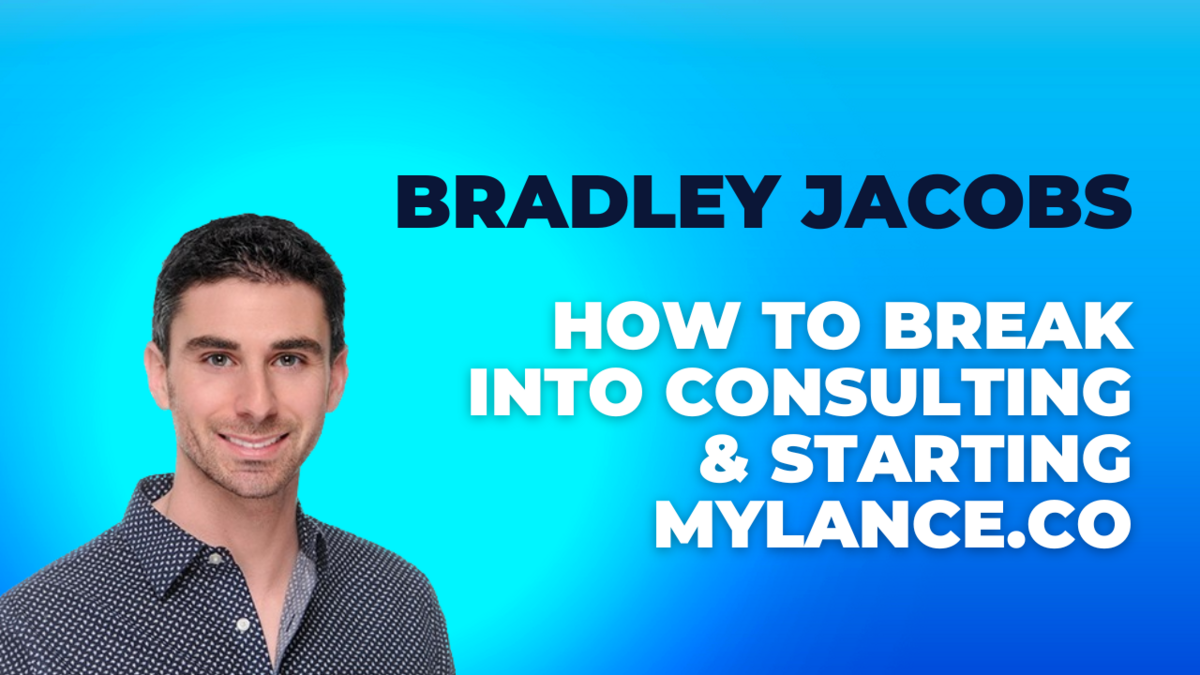 BRADLEY JACOBS

HOW TO BREAK INTO CONSULTING & STARTING MYLANCE.CO